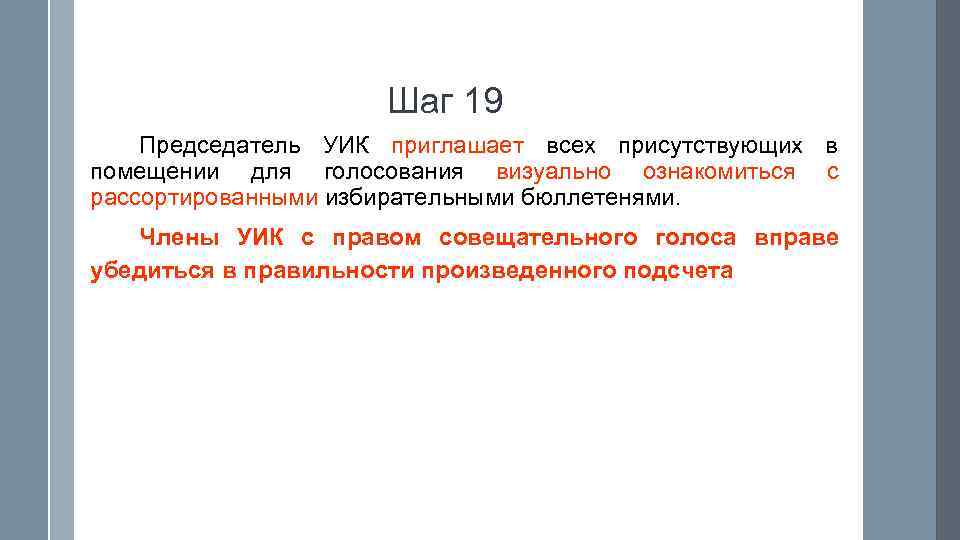 Шаг 19

Председатель УИК приглашает всех присутствующих в помещении для голосования визуально ознакомиться с рассортированными избирательными бюллетенями.

Члены УИК с правом совещательного голоса вправе убедиться в правильности произведенного подсчета